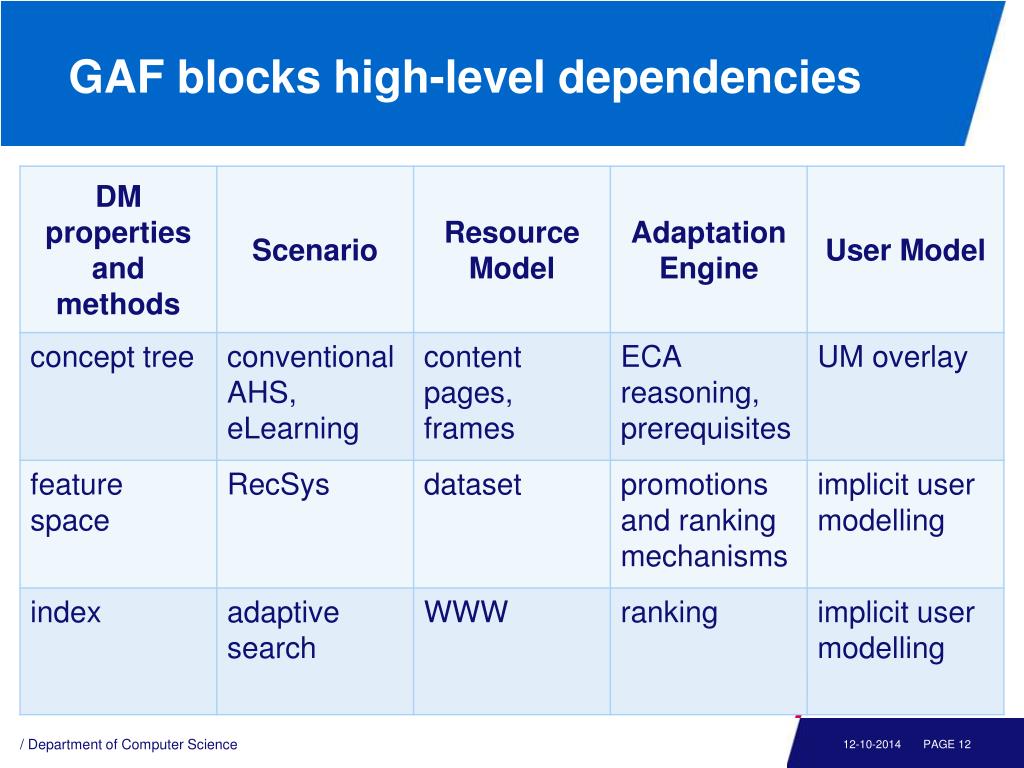 GAF blocks high-level dependencies

| DM properties and methods | Scenario | Resource Model | Adaptation Engine | User Model |
|---|---|---|---|---|
| concept tree | conventional AHS, eLearning | content pages, frames | ECA reasoning, prerequisites | UM overlay |
| feature space | RecSys | dataset | promotions and ranking mechanisms | implicit user modelling |
| index | adaptive search | WWW | ranking | implicit user modelling |

/ Department of Computer Science

12-10-2014 PAGE 12